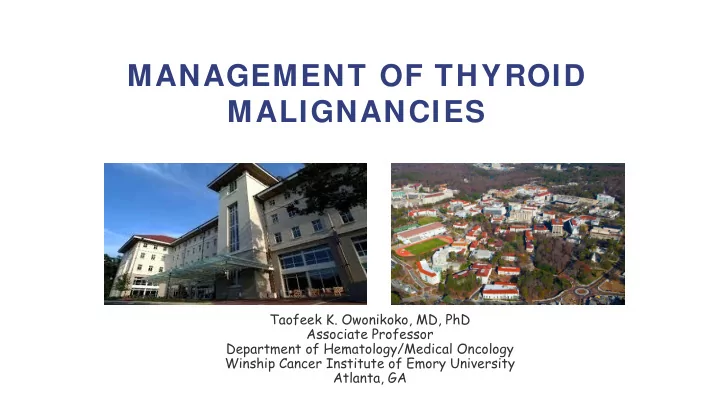 MANAGEMENT OF THYROID MALIGNANCIES

Taofeek K. Owonikoko, MD, PhD
Associate Professor
Department of Hematology/Medical Oncology
Winship Cancer Institute of Emory University
Atlanta, GA